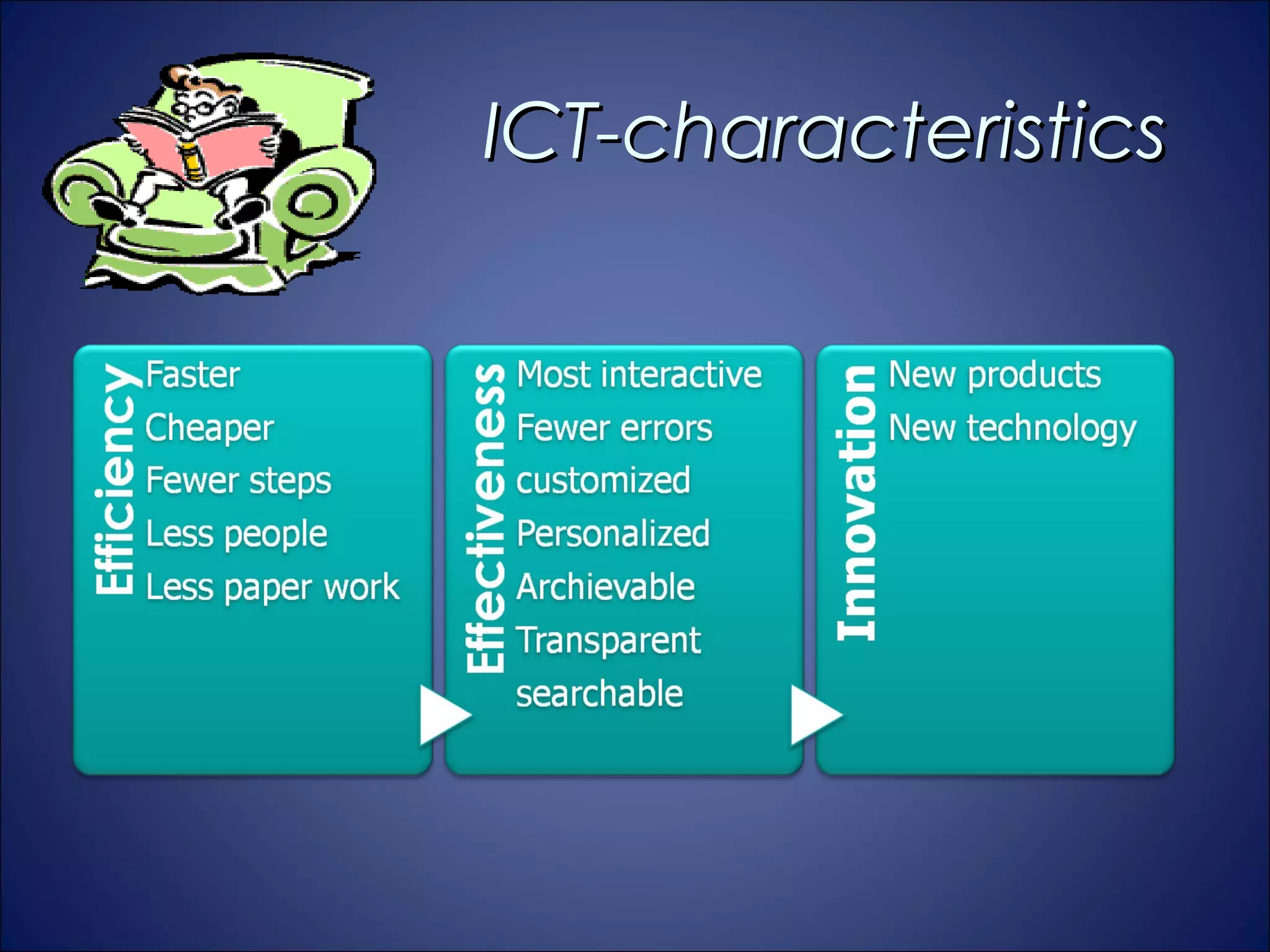 ICT-characteristics

Efficiency
Faster
Cheaper
Fewer steps
Less people
Less paper work

Effectiveness
Most interactive
Fewer errors
customized
Personalized
Archievable
Transparent
searchable

Innovation
New products
New technology